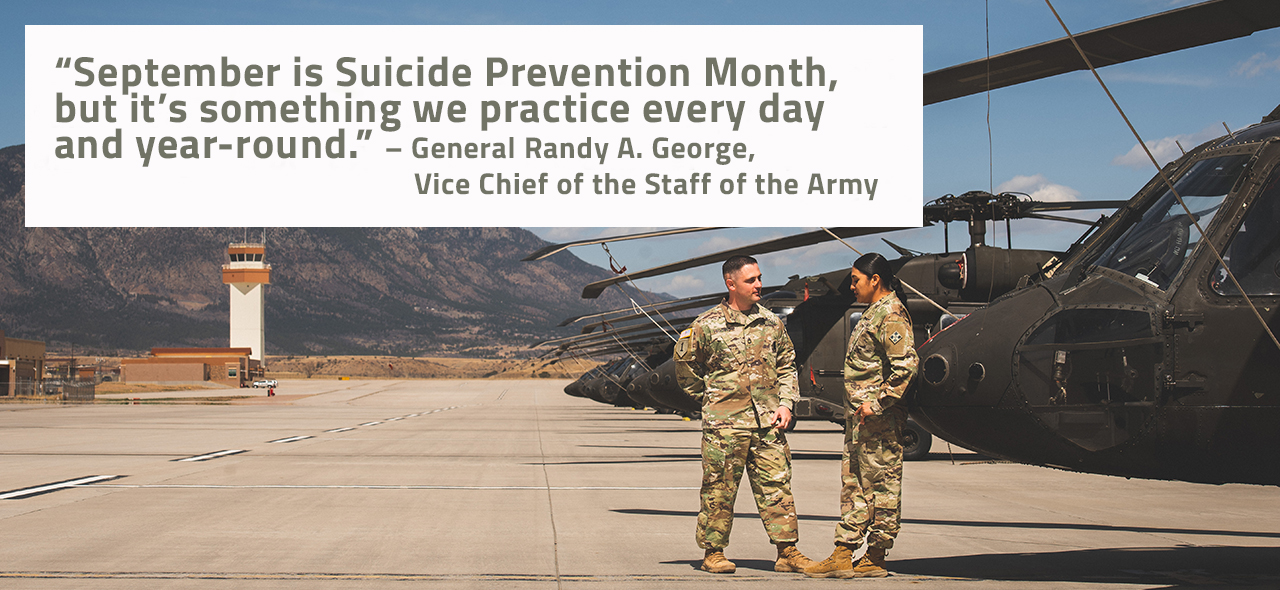 “September is Suicide Prevention Month, but it’s something we practice every day and year-round.” – General Randy A. George, Vice Chief of the Staff of the Army